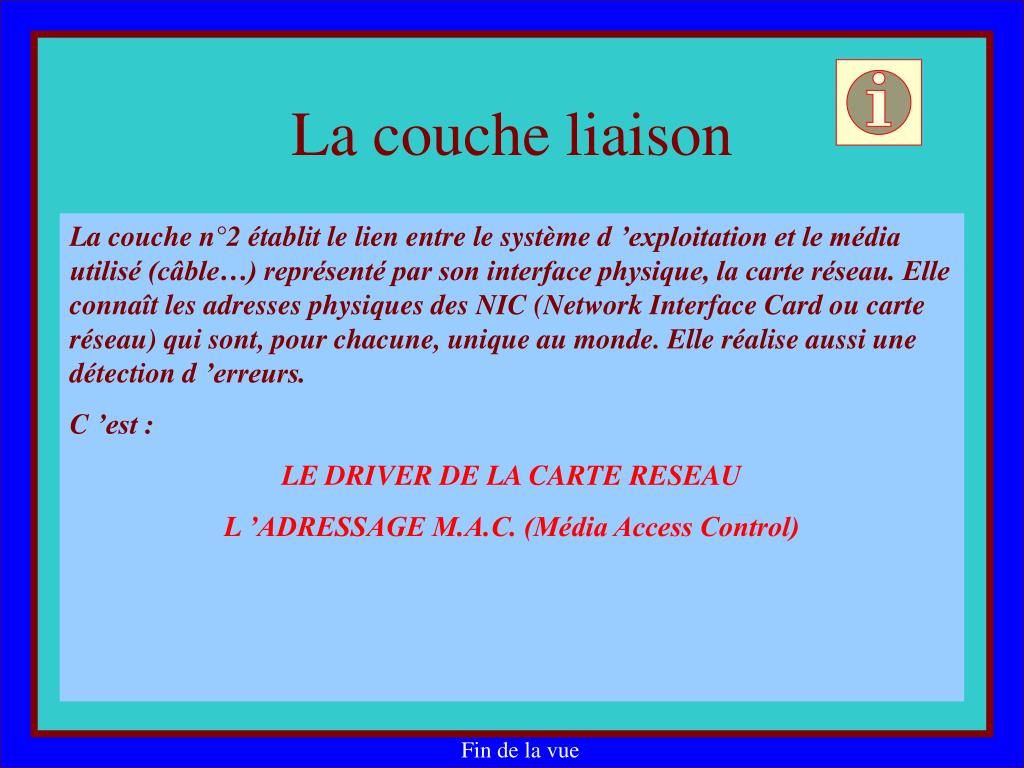 La couche liaison

i

La couche n°2 établit le lien entre le système d ’exploitation et le média utilisé (câble…) représenté par son interface physique, la carte réseau. Elle connaît les adresses physiques des NIC (Network Interface Card ou carte réseau) qui sont, pour chacune, unique au monde. Elle réalise aussi une détection d ’erreurs.

C ’est :

LE DRIVER DE LA CARTE RESEAU

L ’ADRESSAGE M.A.C. (Média Access Control)

Fin de la vue